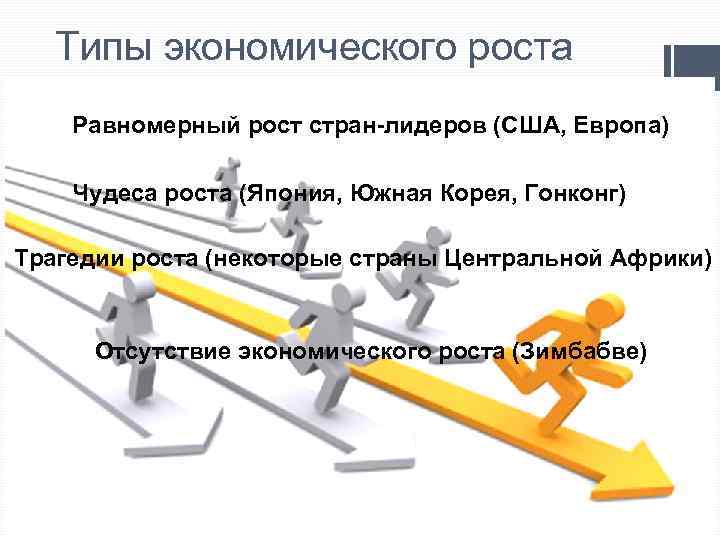 Типы экономического роста

Равномерный рост стран-лидеров (США, Европа)

Чудеса роста (Япония, Южная Корея, Гонконг)

Трагедии роста (некоторые страны Центральной Африки)

Отсутствие экономического роста (Зимбабве)